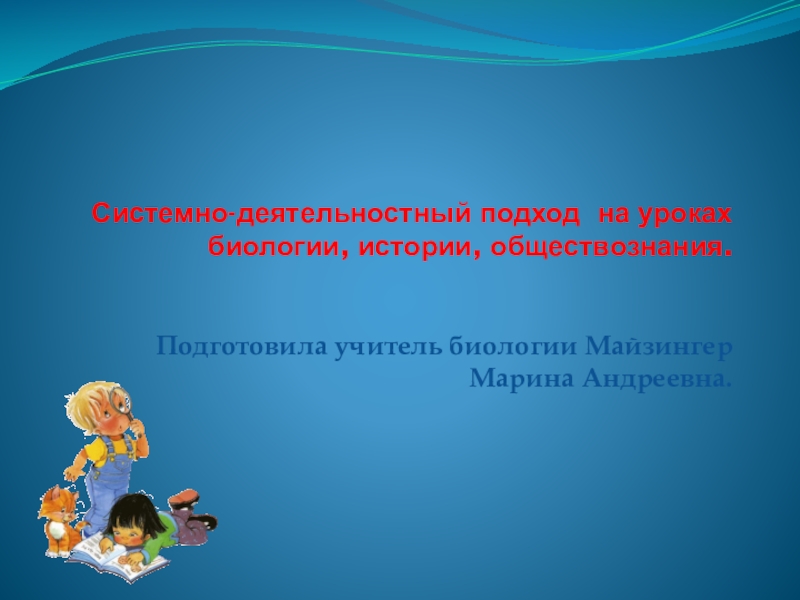 Системно-деятельностный подход на уроках биологии, истории, обществознания.

Подготовила учитель биологии Майзингер Марина Андреевна.